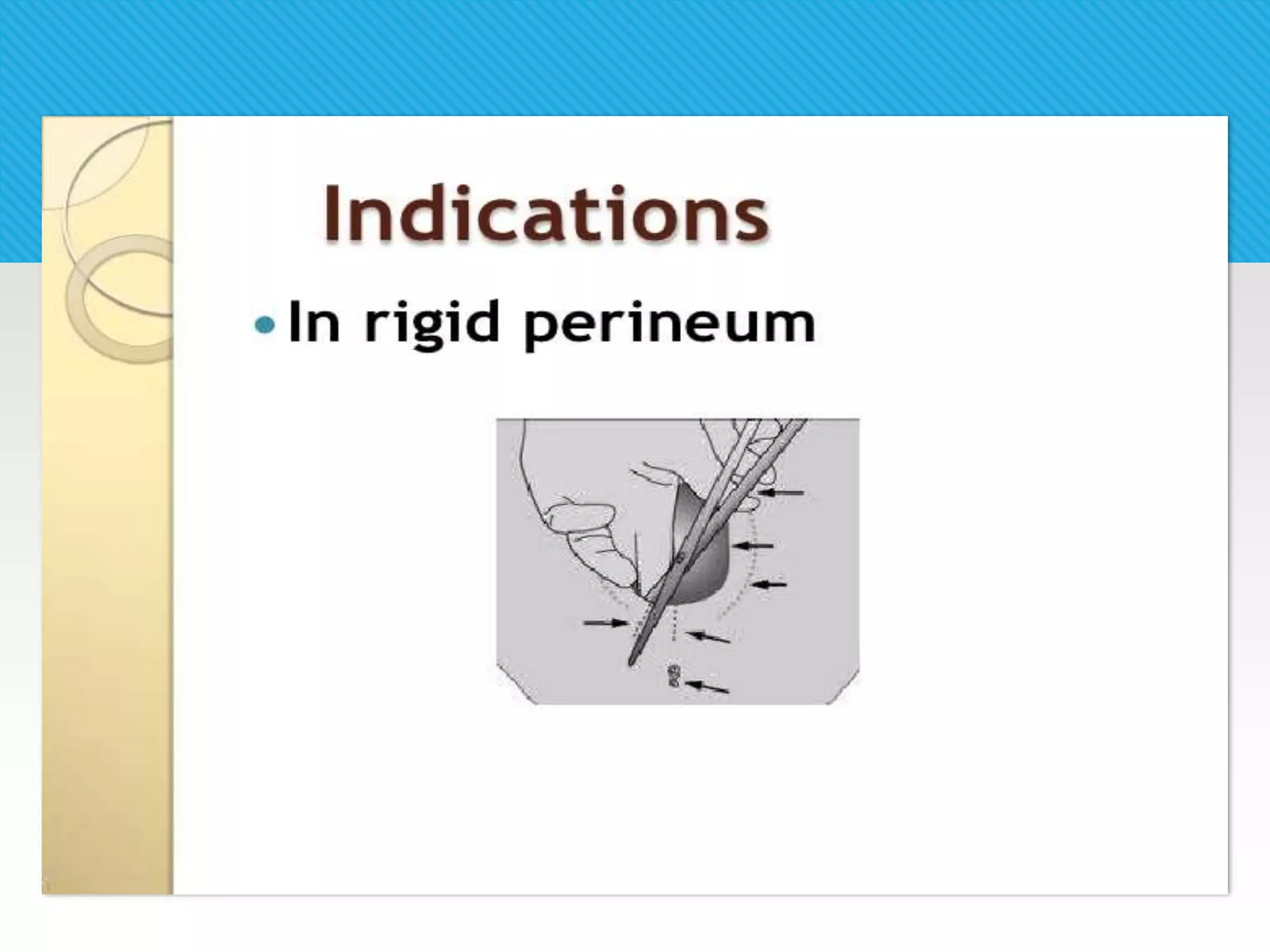 Indications

• In rigid perineum